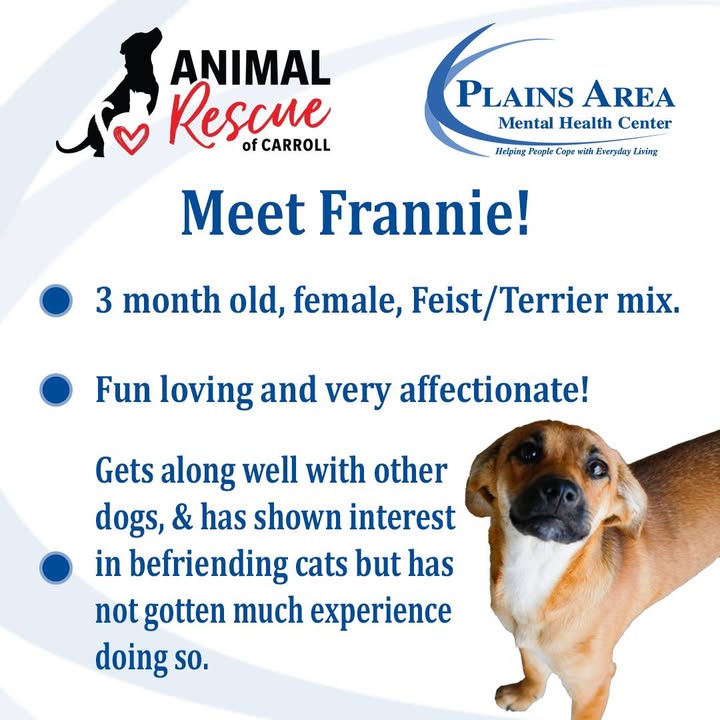 ANIMAL Rescue of CARROLL

PLAINS AREA
Mental Health Center
Helping People Cope with Everyday Living

Meet Frannie!

3 month old, female, Feist/Terrier mix.

Fun loving and very affectionate!

Gets along well with other dogs, & has shown interest in befriending cats but has not gotten much experience doing so.